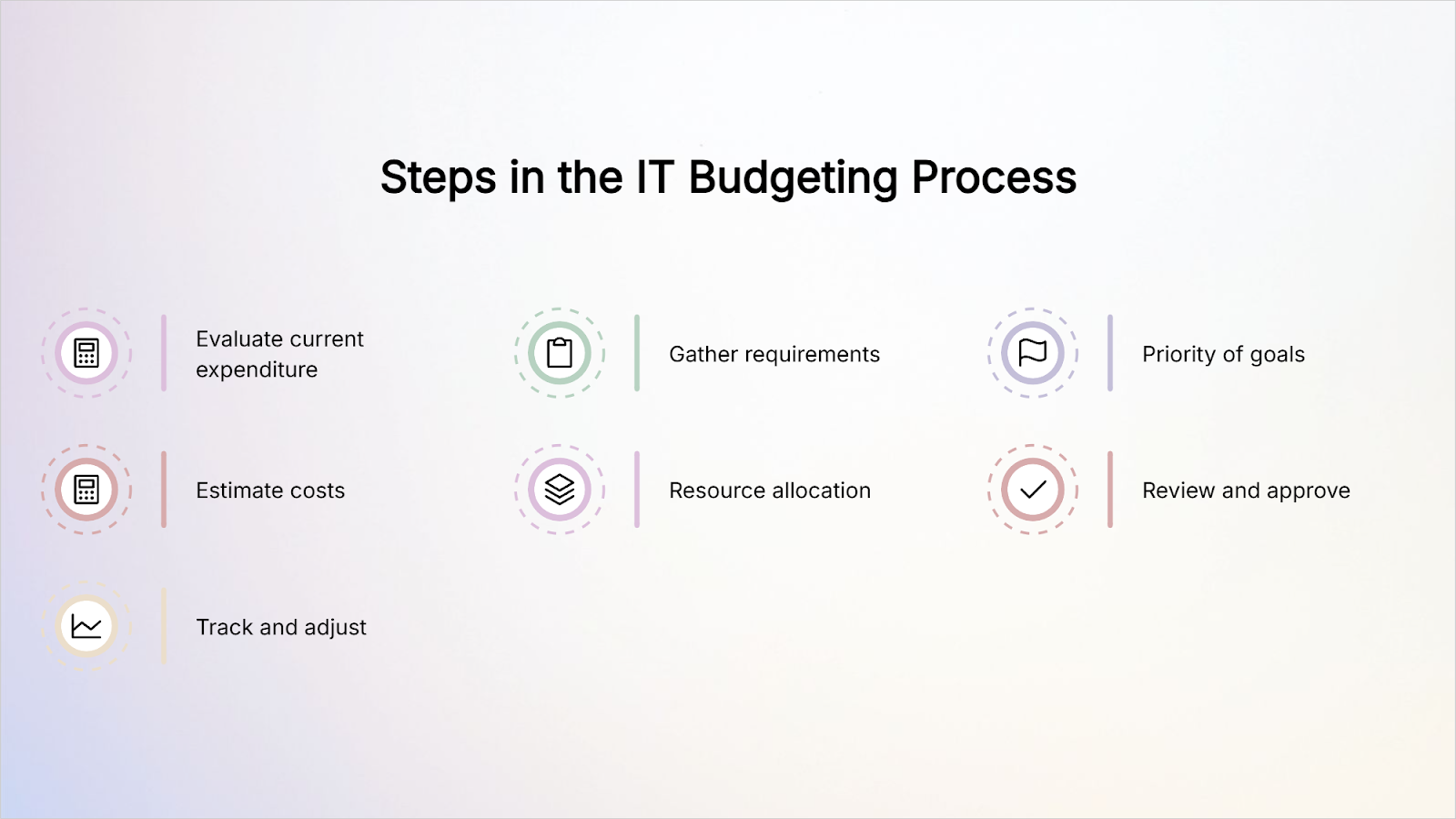 Steps in the IT Budgeting Process

Evaluate current expenditure

Gather requirements

Priority of goals

Estimate costs

Resource allocation

Review and approve

Track and adjust